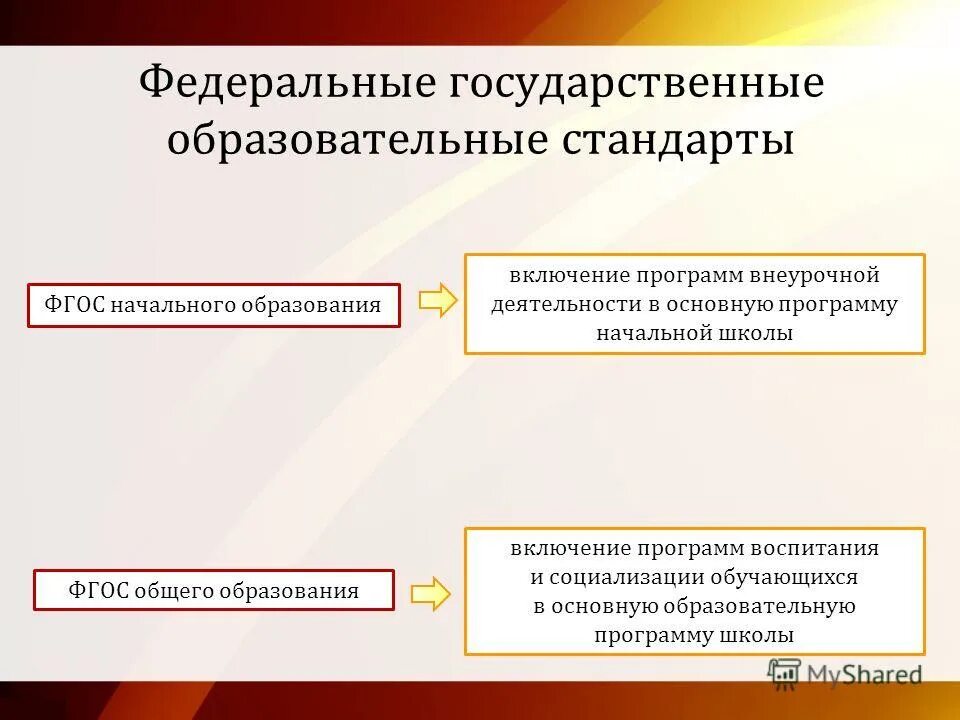 Федеральные государственные образовательные стандарты

ФГОС начального образования

включение программ внеурочной деятельности в основную программу начальной школы

ФГОС общего образования

включение программ воспитания и социализации обучающихся в основную образовательную программу школы

MyShared